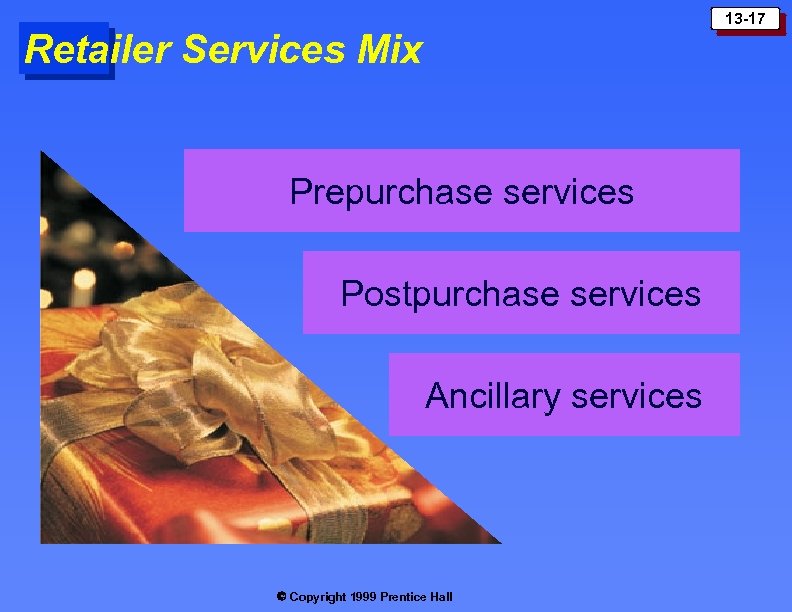 13-17

Retailer Services Mix

Prepurchase services

Postpurchase services

Ancillary services

© Copyright 1999 Prentice Hall